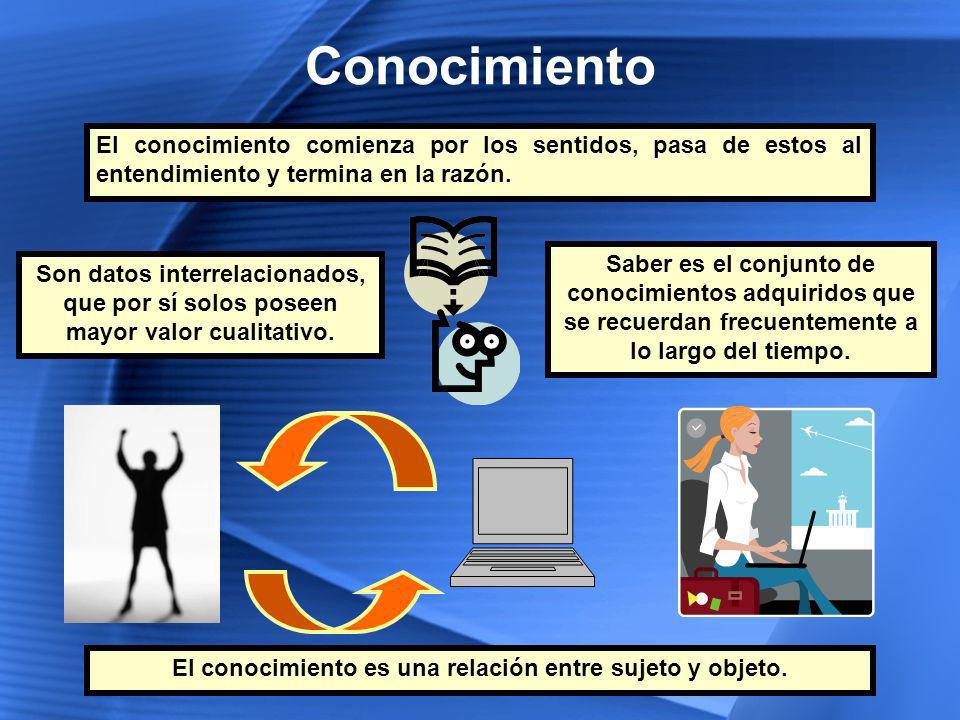 Conocimiento

El conocimiento comienza por los sentidos, pasa de estos al entendimiento y termina en la razón.

Son datos interrelacionados, que por sí solos poseen mayor valor cualitativo.

Saber es el conjunto de conocimientos adquiridos que se recuerdan frecuentemente a lo largo del tiempo.

El conocimiento es una relación entre sujeto y objeto.